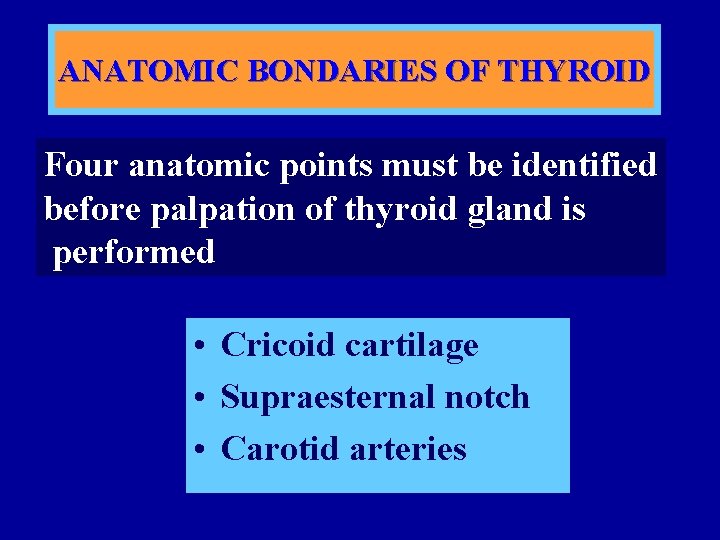 ANATOMIC BONDARIES OF THYROID

Four anatomic points must be identified before palpation of thyroid gland is performed

• Cricoid cartilage
• Supraesternal notch
• Carotid arteries